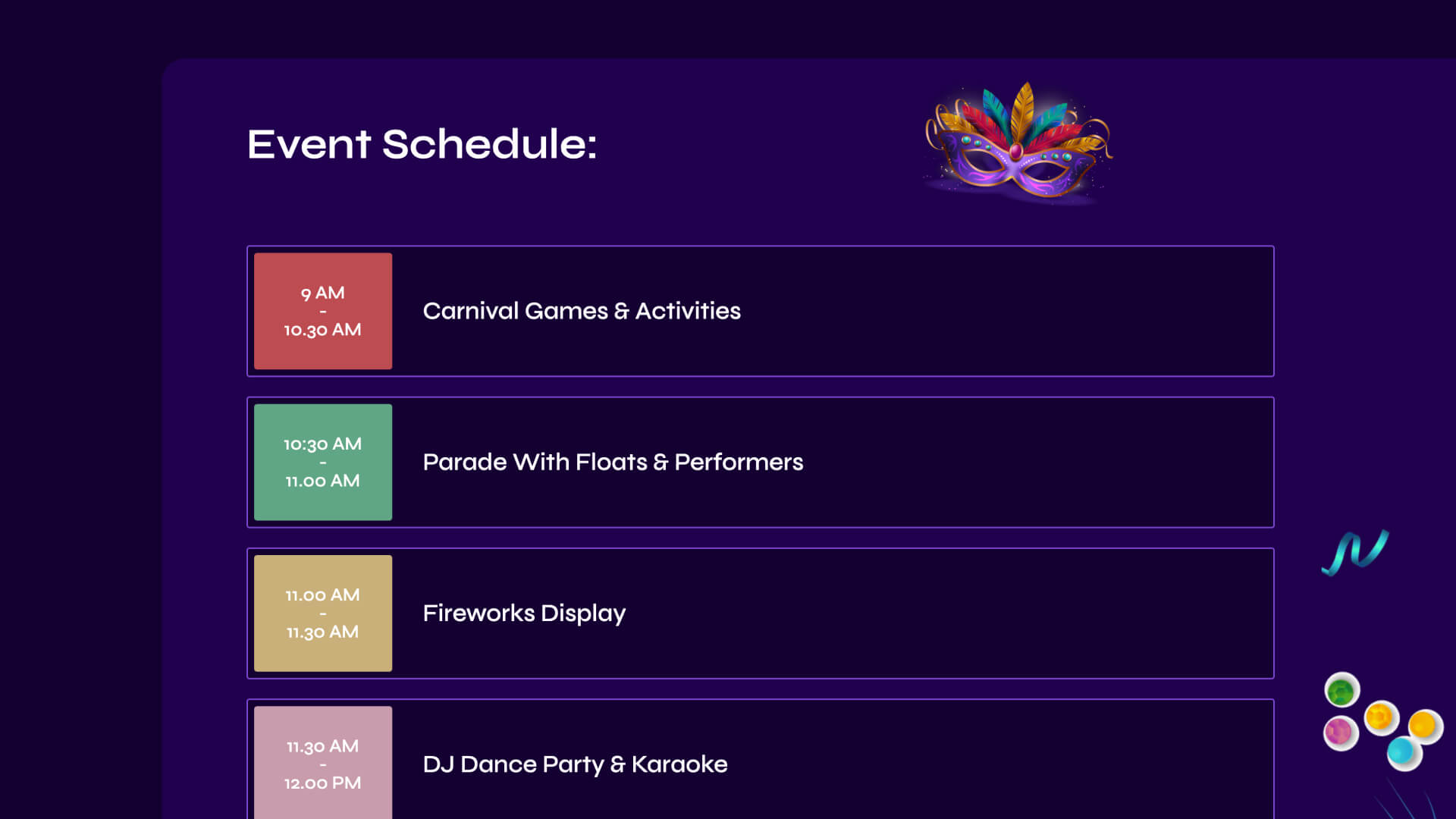 Event Schedule:

9 AM
-
10.30 AM

Carnival Games & Activities

10:30 AM
-
11.00 AM

Parade With Floats & Performers

11.00 AM
-
11.30 AM

Fireworks Display

11.30 AM
-
12.00 PM

DJ Dance Party & Karaoke